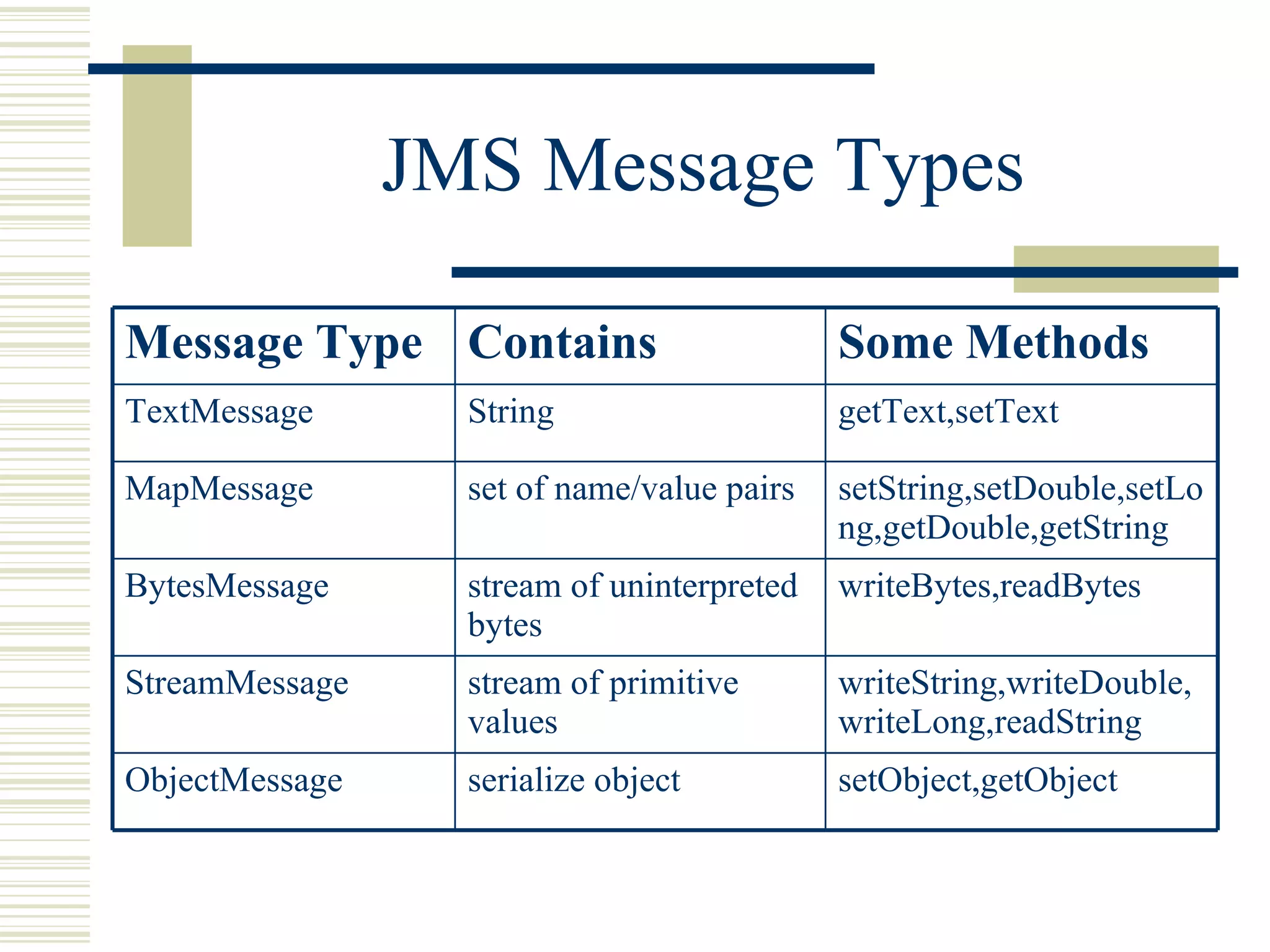 JMS Message Types

| Message Type | Contains | Some Methods |
|---|---|---|
| TextMessage | String | getText,setText |
| MapMessage | set of name/value pairs | setString,setDouble,setLong,getDouble,getString |
| BytesMessage | stream of uninterpreted bytes | writeBytes,readBytes |
| StreamMessage | stream of primitive values | writeString,writeDouble, writeLong,readString |
| ObjectMessage | serialize object | setObject,getObject |